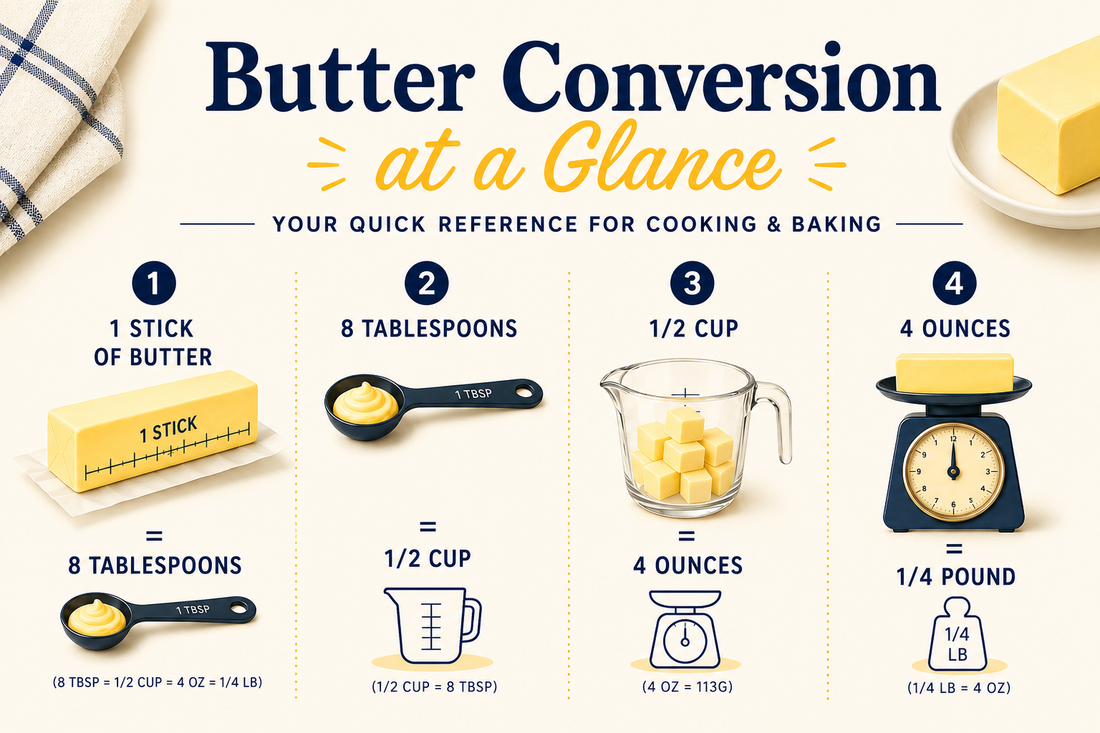 Butter Conversion
at a Glance

YOUR QUICK REFERENCE FOR COOKING & BAKING

1
1 STICK OF BUTTER
1 STICK
=
8 TABLESPOONS
1 TBSP
(8 TBSP = 1/2 CUP = 4 OZ = 1/4 LB)

2
8 TABLESPOONS
1 TBSP
=
1/2 CUP
(1/2 CUP = 8 TBSP)

3
1/2 CUP
=
4 OUNCES
(4 OZ = 113G)

4
4 OUNCES
12 1 2 3 4 5 6 7 8 9 10 11
=
1/4 POUND
1/4 LB
(1/4 LB = 4 OZ)